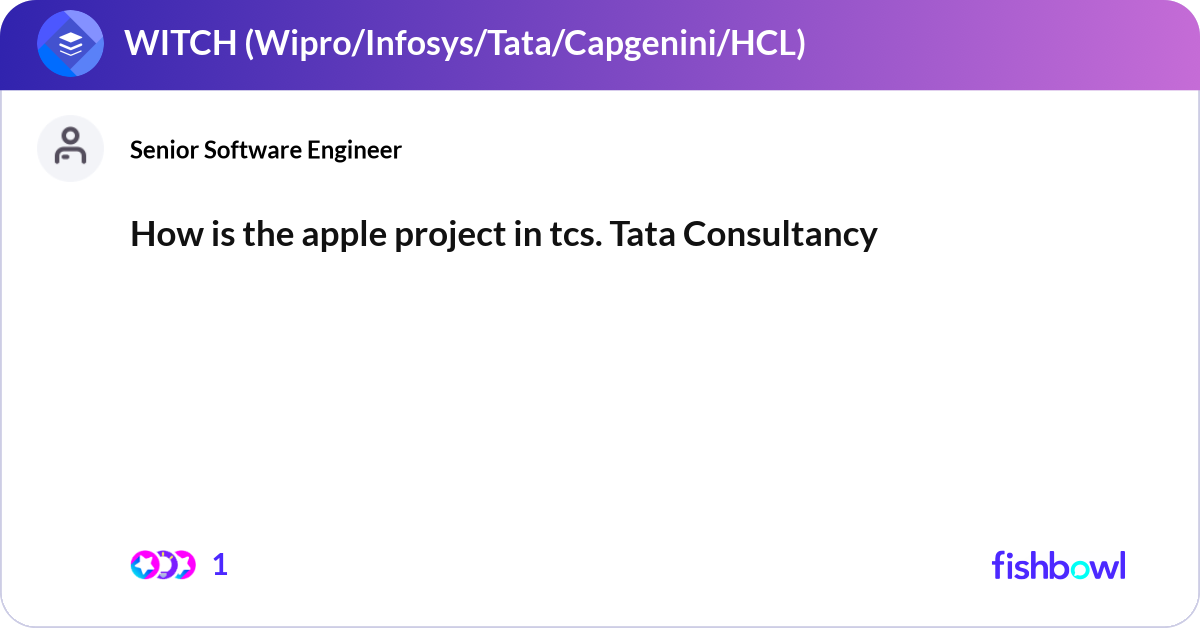 WITCH (Wipro/Infosys/Tata/Capgenini/HCL)

Senior Software Engineer

How is the apple project in tcs. Tata Consultancy

1

fishbowl